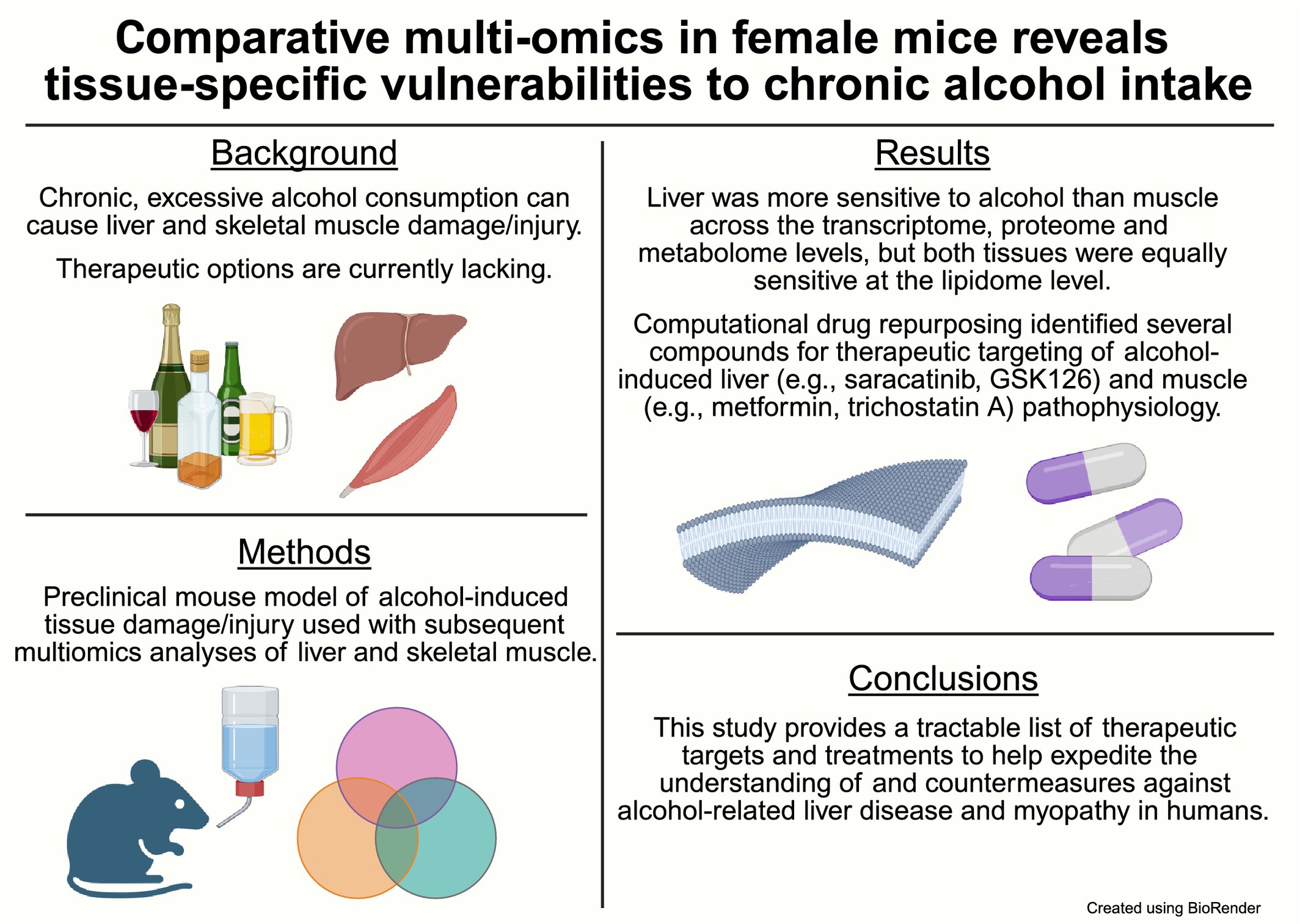 Comparative multi-omics in female mice reveals tissue-specific vulnerabilities to chronic alcohol intake

Background

Chronic, excessive alcohol consumption can cause liver and skeletal muscle damage/injury.

Therapeutic options are currently lacking.

Methods

Preclinical mouse model of alcohol-induced tissue damage/injury used with subsequent multiomics analyses of liver and skeletal muscle.

Results

Liver was more sensitive to alcohol than muscle across the transcriptome, proteome and metabolome levels, but both tissues were equally sensitive at the lipidome level.

Computational drug repurposing identified several compounds for therapeutic targeting of alcohol-induced liver (e.g., saracatinib, GSK126) and muscle (e.g., metformin, trichostatin A) pathophysiology.

Conclusions

This study provides a tractable list of therapeutic targets and treatments to help expedite the understanding of and countermeasures against alcohol-related liver disease and myopathy in humans.

Created using BioRender